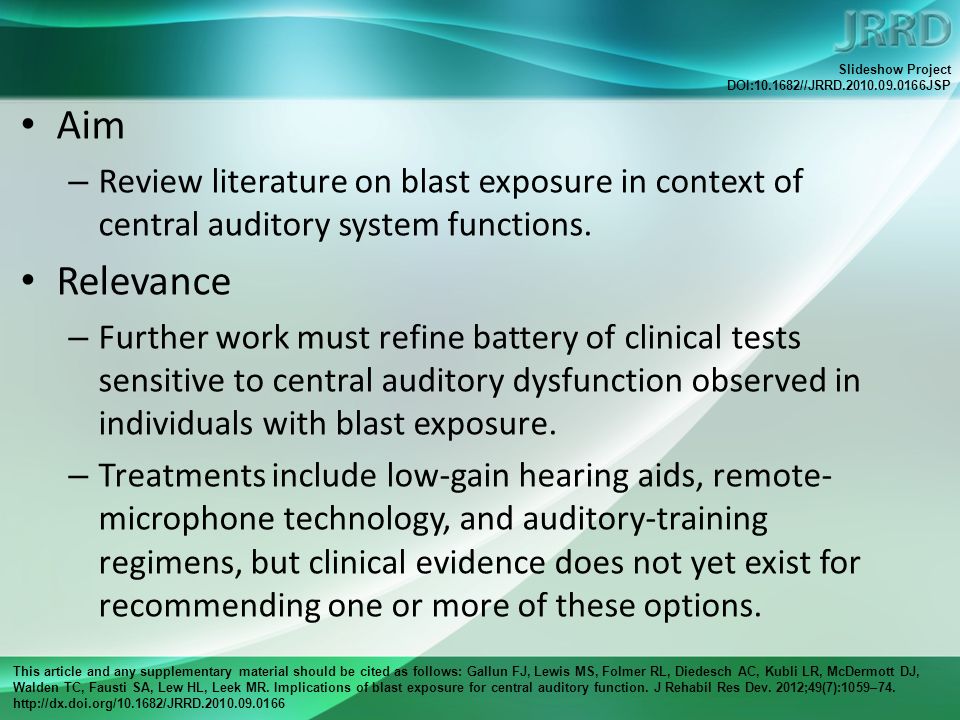 JRRD

Slideshow Project
DOI:10.1682//JRRD.2010.09.0166JSP

• Aim
– Review literature on blast exposure in context of central auditory system functions.

• Relevance
– Further work must refine battery of clinical tests sensitive to central auditory dysfunction observed in individuals with blast exposure.
– Treatments include low-gain hearing aids, remote-microphone technology, and auditory-training regimens, but clinical evidence does not yet exist for recommending one or more of these options.

This article and any supplementary material should be cited as follows: Gallun FJ, Lewis MS, Folmer RL, Diedesch AC, Kubli LR, McDermott DJ, Walden TC, Fausti SA, Lew HL, Leek MR. Implications of blast exposure for central auditory function. J Rehabil Res Dev. 2012;49(7):1059–74. http://dx.doi.org/10.1682/JRRD.2010.09.0166